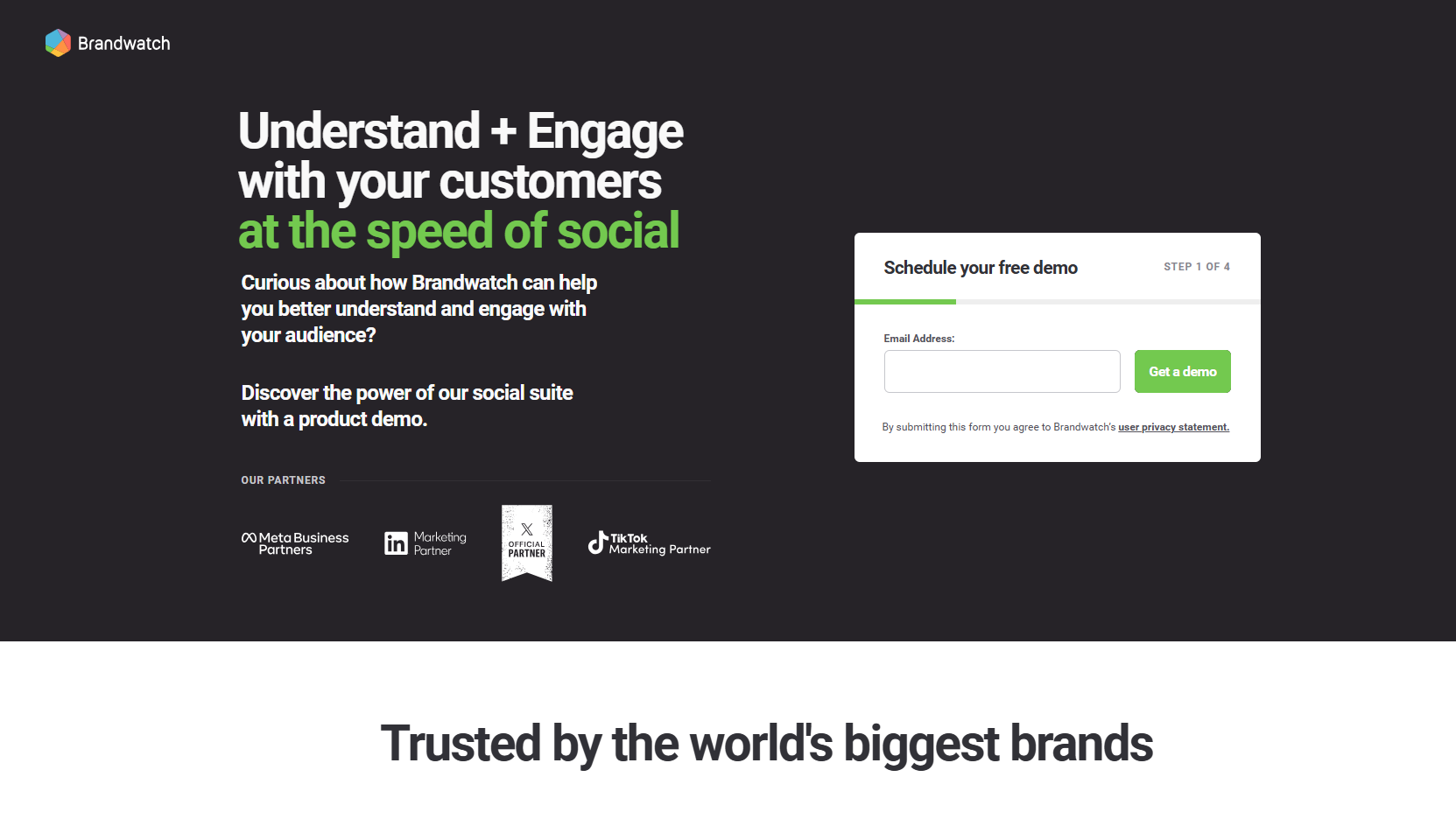 Brandwatch

Understand + Engage with your customers at the speed of social

Curious about how Brandwatch can help you better understand and engage with your audience?

Discover the power of our social suite with a product demo.

OUR PARTNERS

Meta Business Partners

in Marketing Partner

X OFFICIAL PARTNER

TikTok Marketing Partner

Schedule your free demo

STEP 1 OF 4

Email Address:

Get a demo

By submitting this form you agree to Brandwatch's user privacy statement.

Trusted by the world's biggest brands